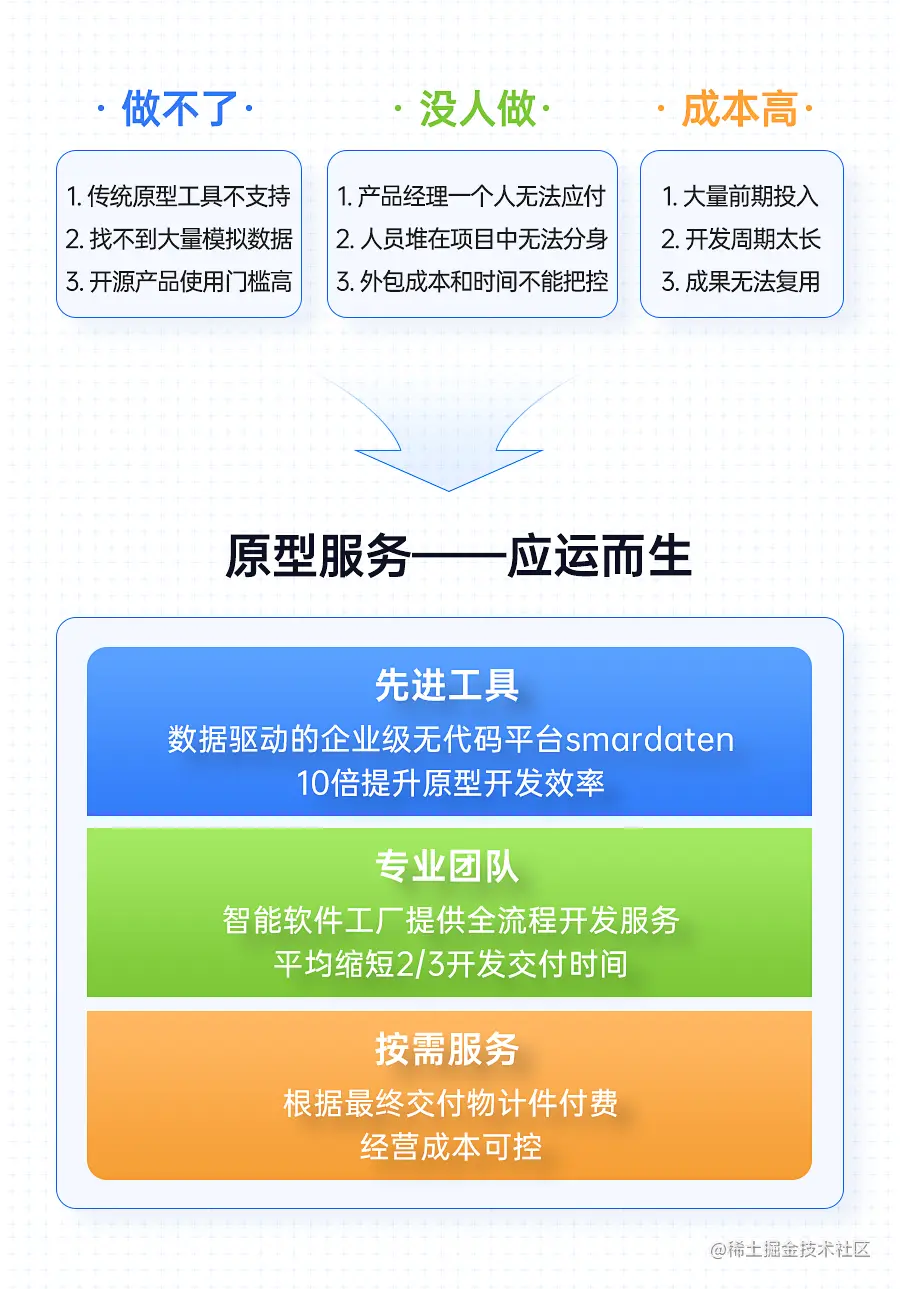 · 做不了 ·

1. 传统原型工具不支持
2. 找不到大量模拟数据
3. 开源产品使用门槛高

· 没人做 ·

1. 产品经理一个人无法应付
2. 人员堆在项目中无法分身
3. 外包成本和时间不能把控

· 成本高 ·

1. 大量前期投入
2. 开发周期太长
3. 成果无法复用

原型服务——应运而生

先进工具
数据驱动的企业级无代码平台smardaten
10倍提升原型开发效率

专业团队
智能软件工厂提供全流程开发服务
平均缩短2/3开发交付时间

按需服务
根据最终交付物计件付费
经营成本可控

@稀土掘金技术社区